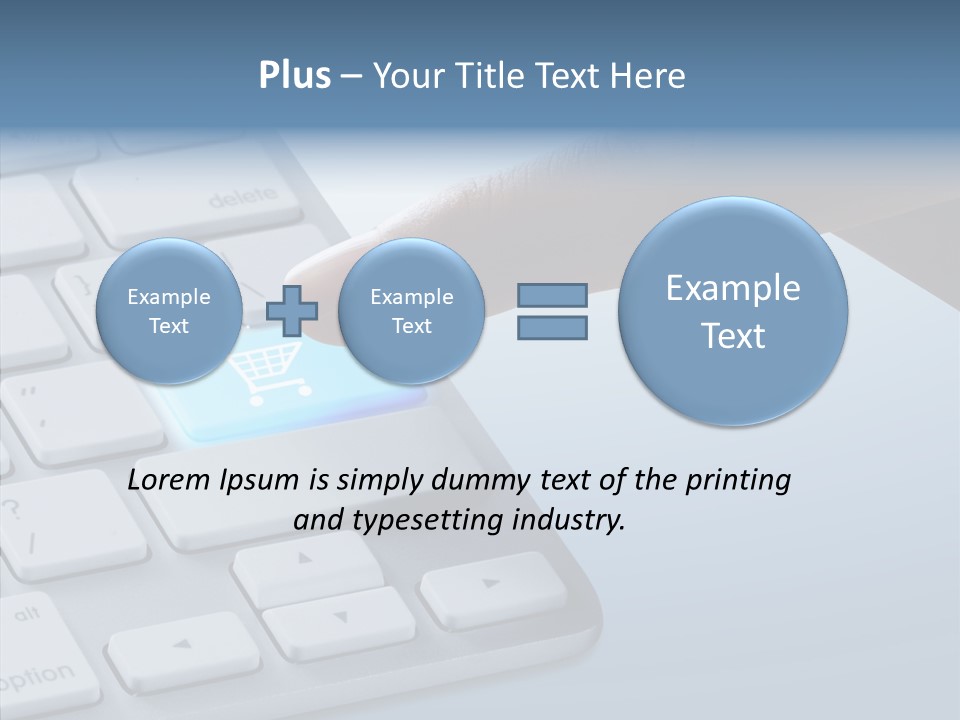 Plus – Your Title Text Here

delete

Example Text

Example Text

Example Text

Lorem Ipsum is simply dummy text of the printing and typesetting industry.

alt

option